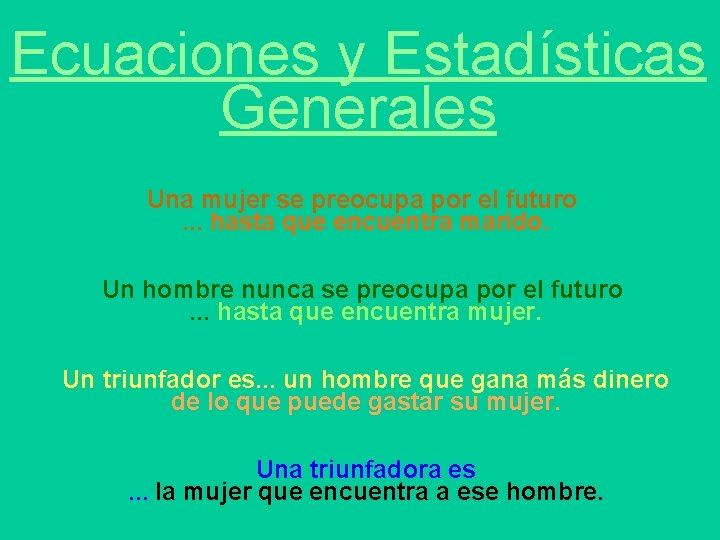 Ecuaciones y Estadísticas Generales

Una mujer se preocupa por el futuro ... hasta que encuentra marido.

Un hombre nunca se preocupa por el futuro ... hasta que encuentra mujer.

Un triunfador es... un hombre que gana más dinero de lo que puede gastar su mujer.

Una triunfadora es ... la mujer que encuentra a ese hombre.